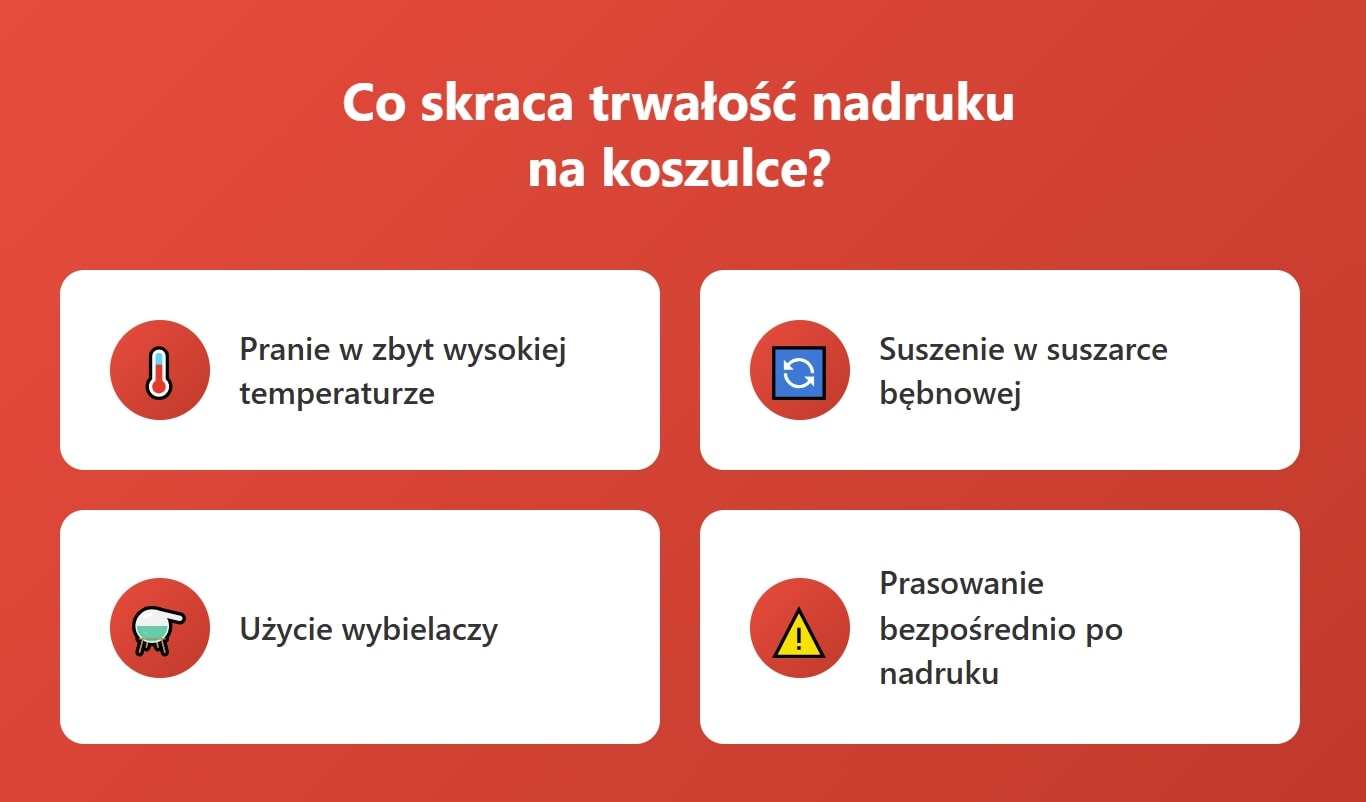 Co skraca trwałość nadruku na koszulce?

Pranie w zbyt wysokiej temperaturze

Suszenie w suszarce bębnowej

Użycie wybielaczy

Prasowanie bezpośrednio po nadruku